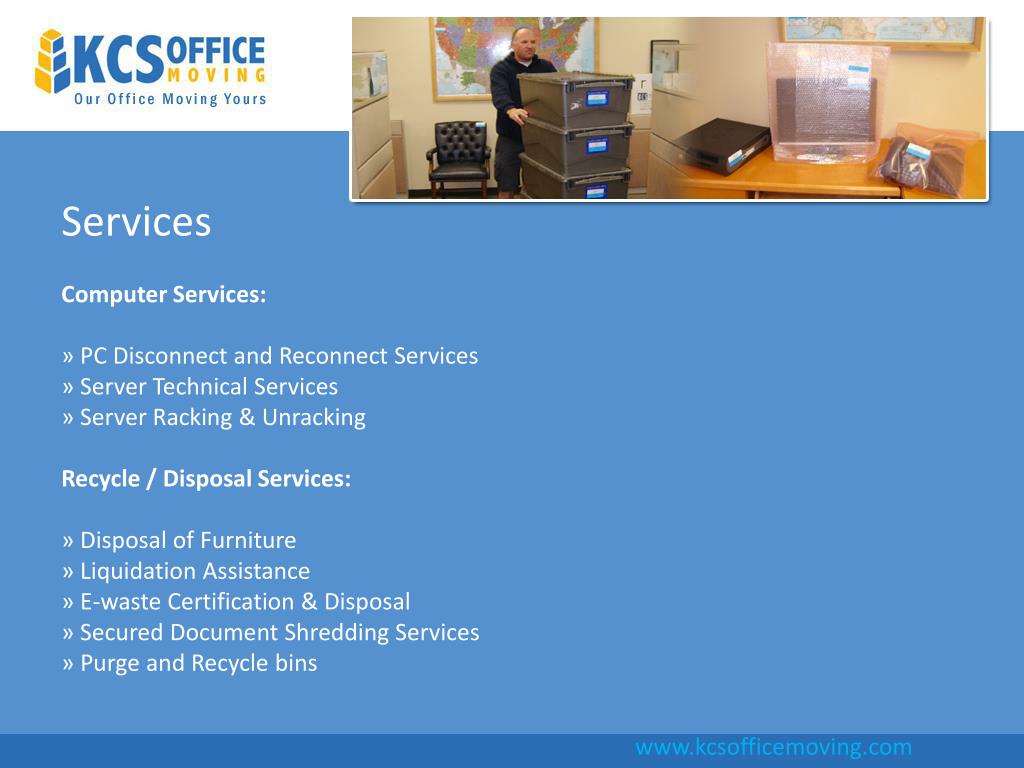 KCS OFFICE MOVING
Our Office Moving Yours

Services

Computer Services:

» PC Disconnect and Reconnect Services
» Server Technical Services
» Server Racking & Unracking

Recycle / Disposal Services:

» Disposal of Furniture
» Liquidation Assistance
» E-waste Certification & Disposal
» Secured Document Shredding Services
» Purge and Recycle bins

www.kcsofficemoving.com